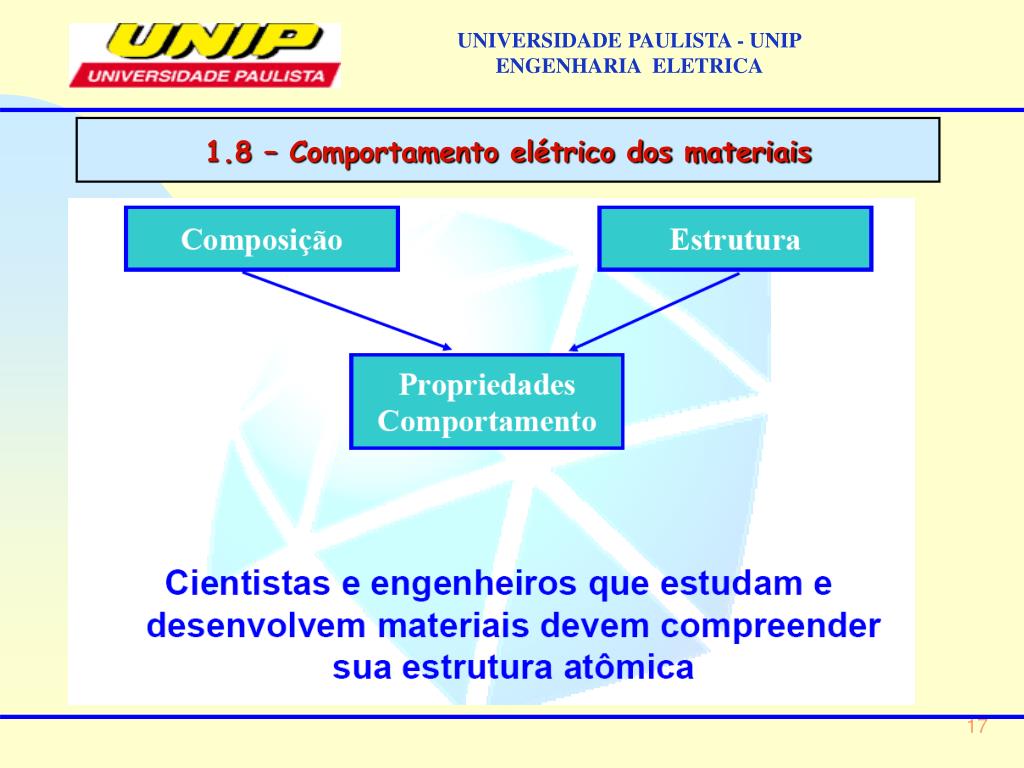 UNIP
UNIVERSIDADE PAULISTA

UNIVERSIDADE PAULISTA - UNIP
ENGENHARIA ELETRICA

1.8 – Comportamento elétrico dos materiais

Composição

Estrutura

Propriedades
Comportamento

Cientistas e engenheiros que estudam e desenvolvem materiais devem compreender sua estrutura atômica

17